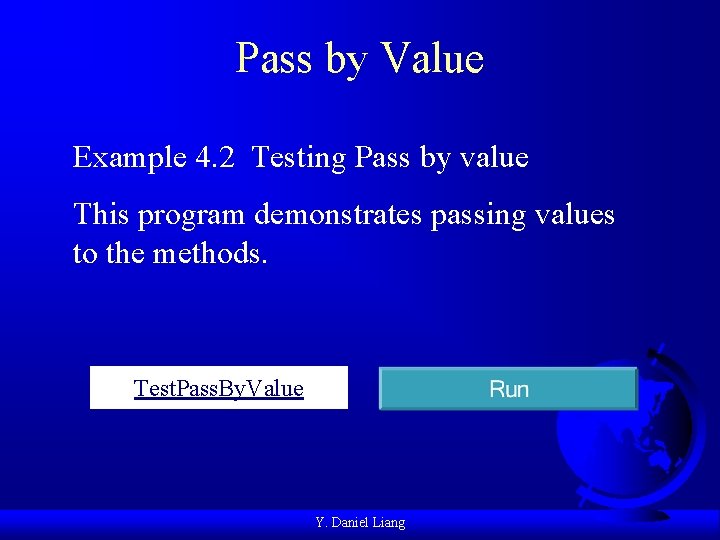 Pass by Value

Example 4.2 Testing Pass by value

This program demonstrates passing values to the methods.

TestPassByValue

Run

Y. Daniel Liang